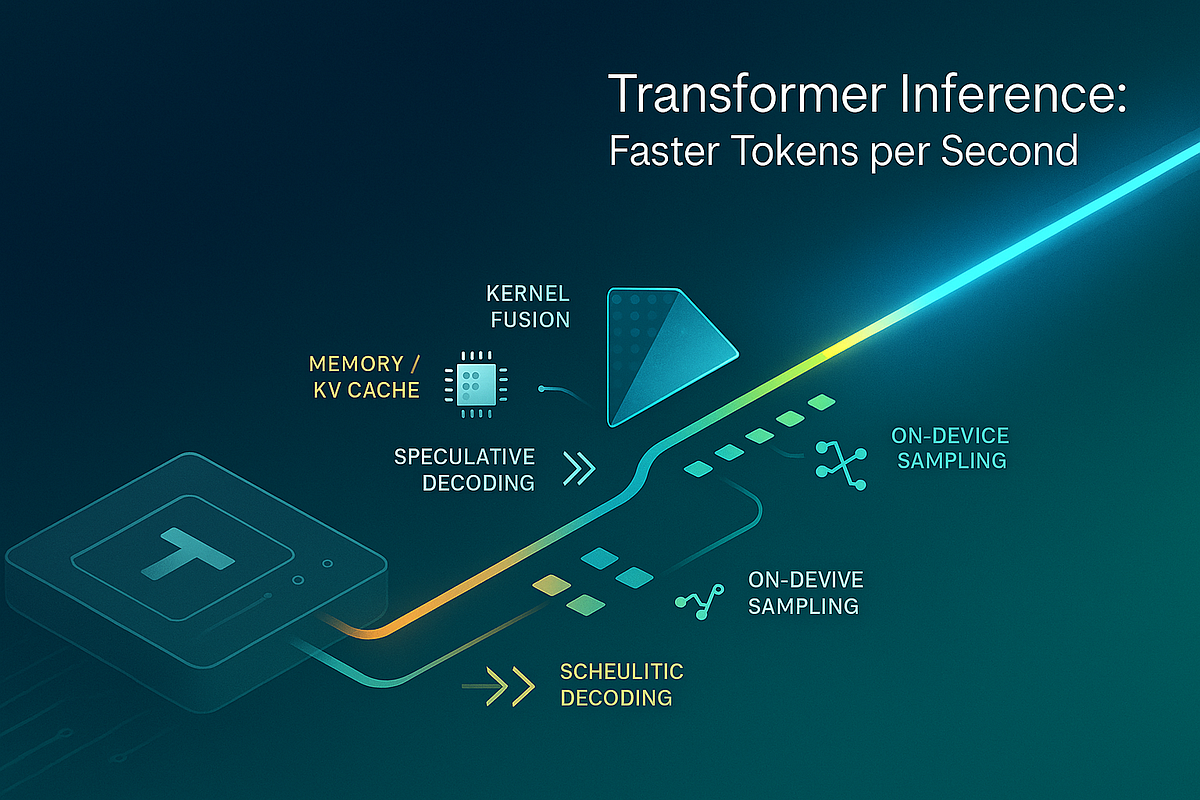 Transformer Inference:
Faster Tokens per Second

KERNEL FUSION

MEMORY / KV CACHE

SPECULATIVE DECODING

ON-DEVICE SAMPLING

T

ON-DEVIVE SAMPLING

SCHEULITIC DECODING